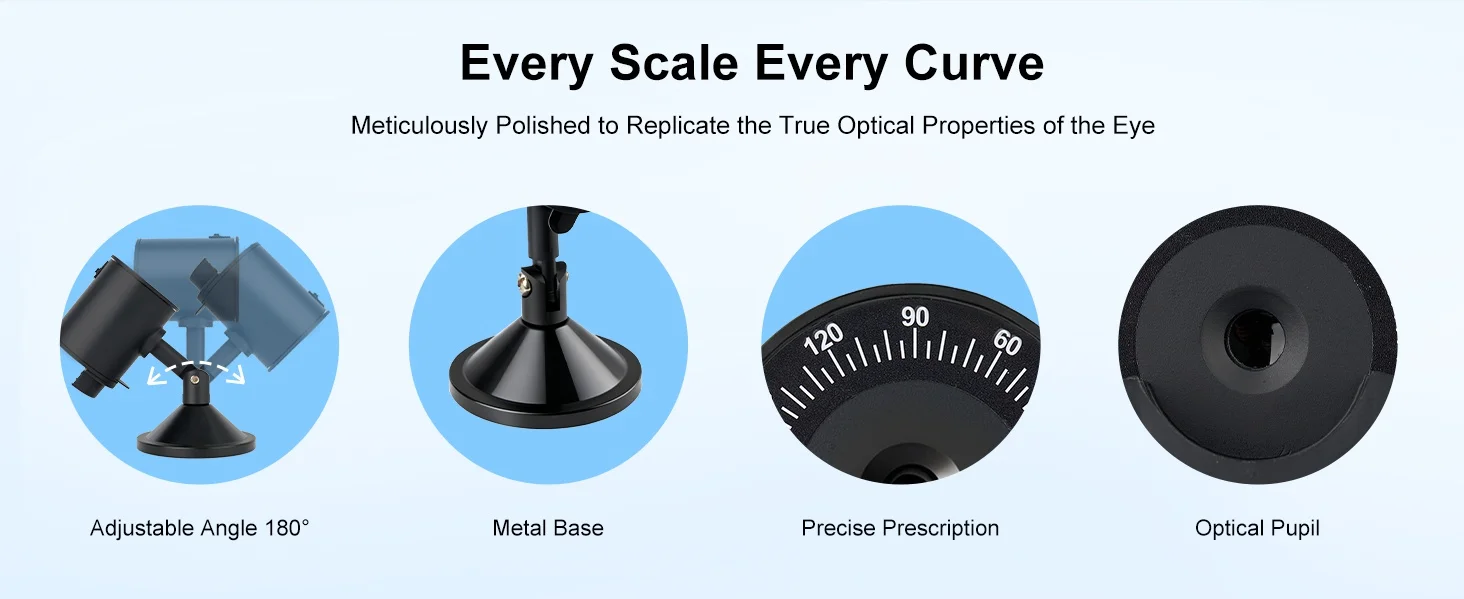 Every Scale Every Curve

Meticulously Polished to Replicate the True Optical Properties of the Eye

120 90 60

Adjustable Angle 180°

Metal Base

Precise Prescription

Optical Pupil